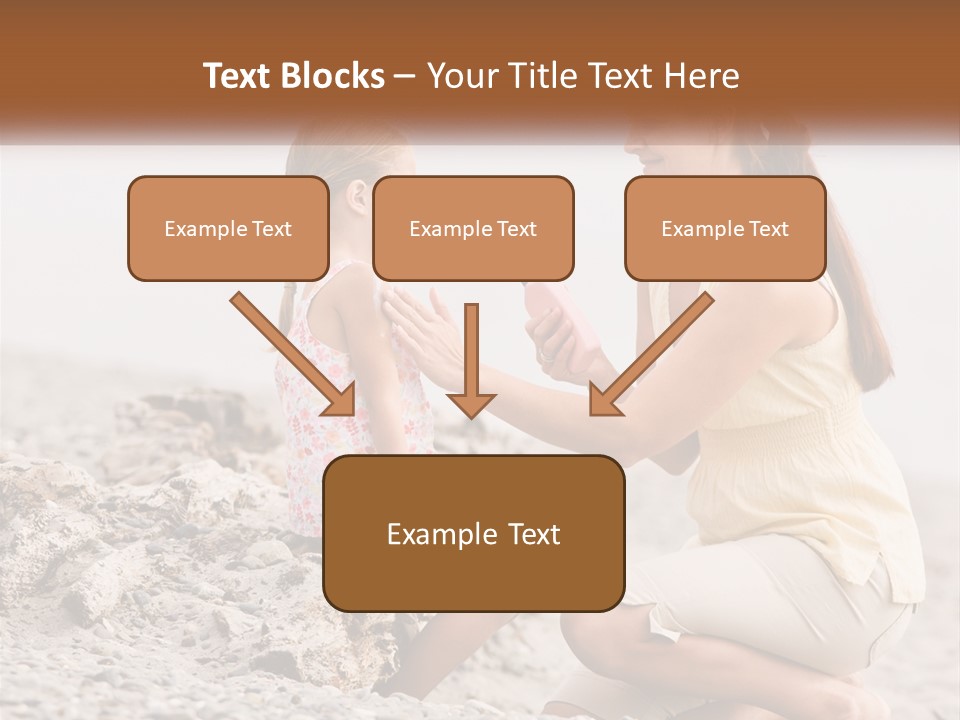 Text Blocks – Your Title Text Here

Example Text

Example Text

Example Text

Example Text